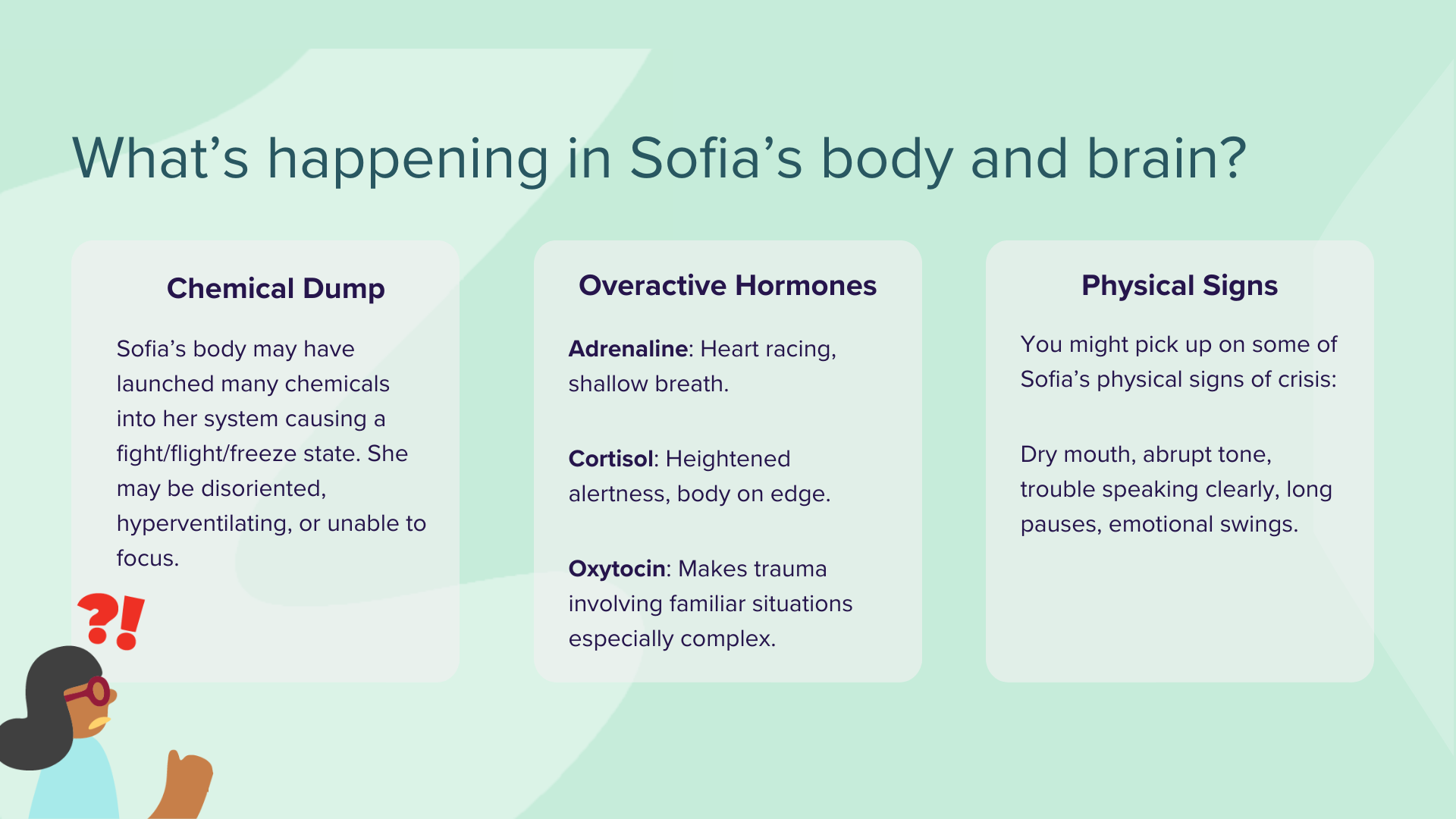 What’s happening in Sofia’s body and brain?

Chemical Dump

Sofia’s body may have launched many chemicals into her system causing a fight/flight/freeze state. She may be disoriented, hyperventilating, or unable to focus.

?!

Overactive Hormones

Adrenaline: Heart racing, shallow breath.

Cortisol: Heightened alertness, body on edge.

Oxytocin: Makes trauma involving familiar situations especially complex.

Physical Signs

You might pick up on some of Sofia’s physical signs of crisis:

Dry mouth, abrupt tone, trouble speaking clearly, long pauses, emotional swings.